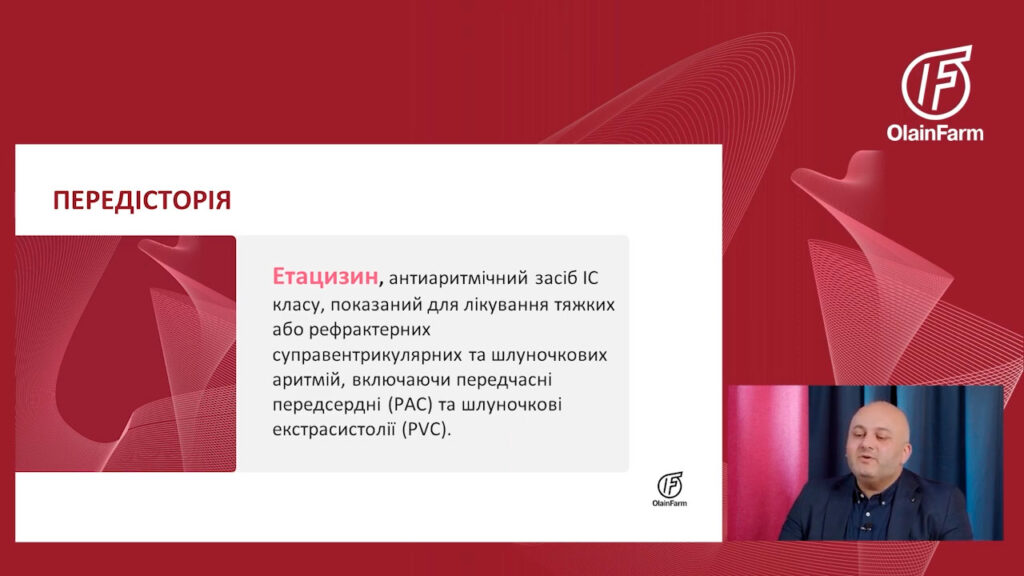 OlainFarm

ПЕРЕДІСТОРІЯ

Етацизин, антиаритмічний засіб IC класу, показаний для лікування тяжких або рефрактерних суправентрикулярних та шлуночкових аритмій, включаючи передчасні передсердні (PAC) та шлуночкові екстрасистолії (PVC).

OlainFarm